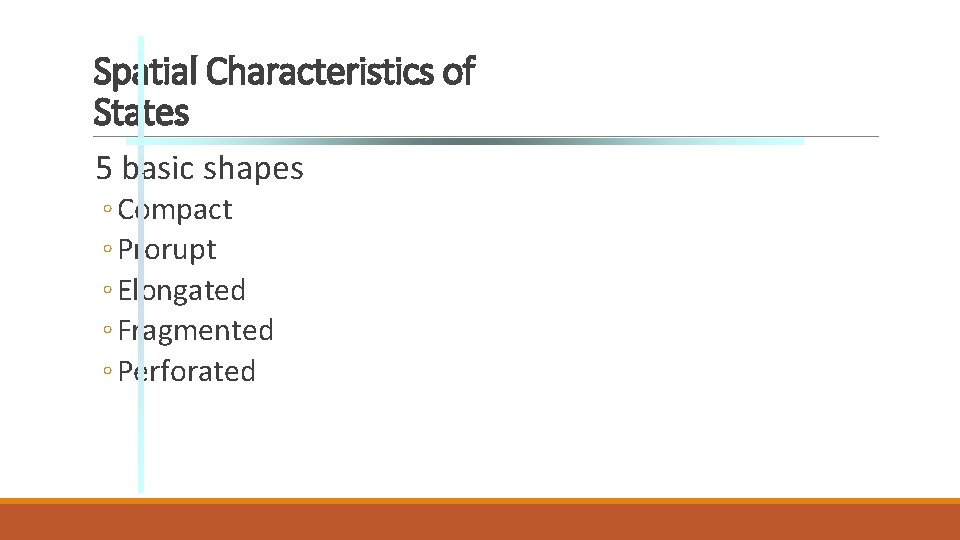 Spatial Characteristics of States

5 basic shapes

◦ Compact
◦ Prorupt
◦ Elongated
◦ Fragmented
◦ Perforated